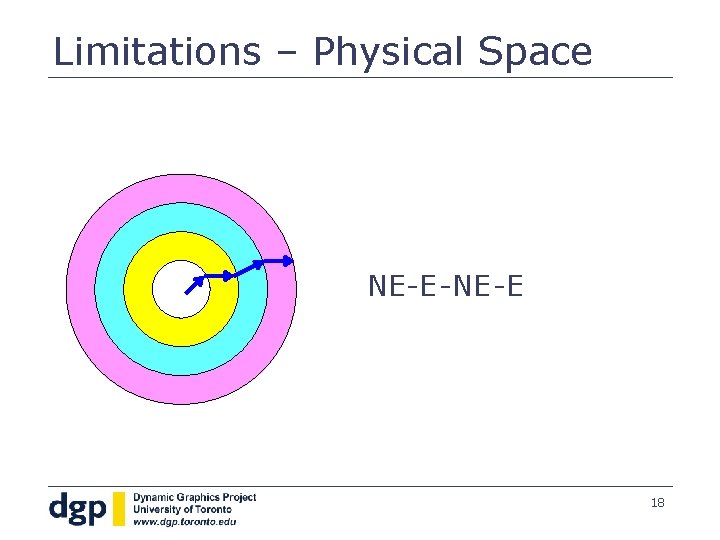 Limitations – Physical Space

NE-E-NE-E

dgp Dynamic Graphics Project
University of Toronto
www.dgp.toronto.edu

18